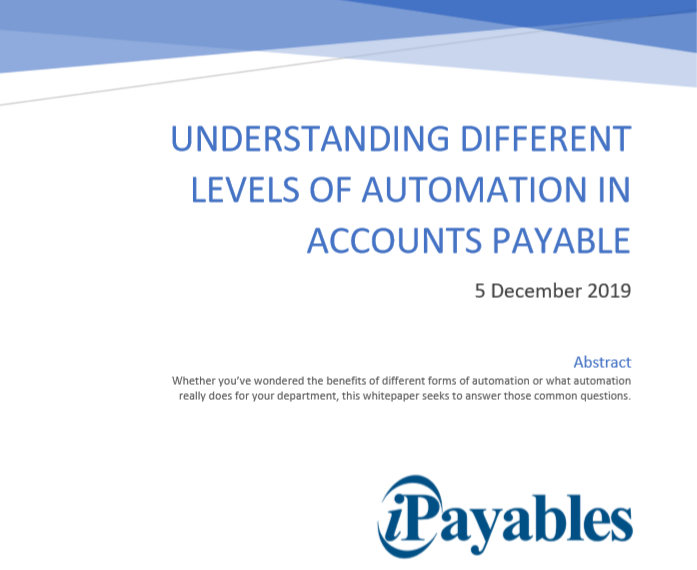 UNDERSTANDING DIFFERENT LEVELS OF AUTOMATION IN ACCOUNTS PAYABLE

5 December 2019

Abstract

Whether you've wondered the benefits of different forms of automation or what automation really does for your department, this whitepaper seeks to answer those common questions.

iPayables